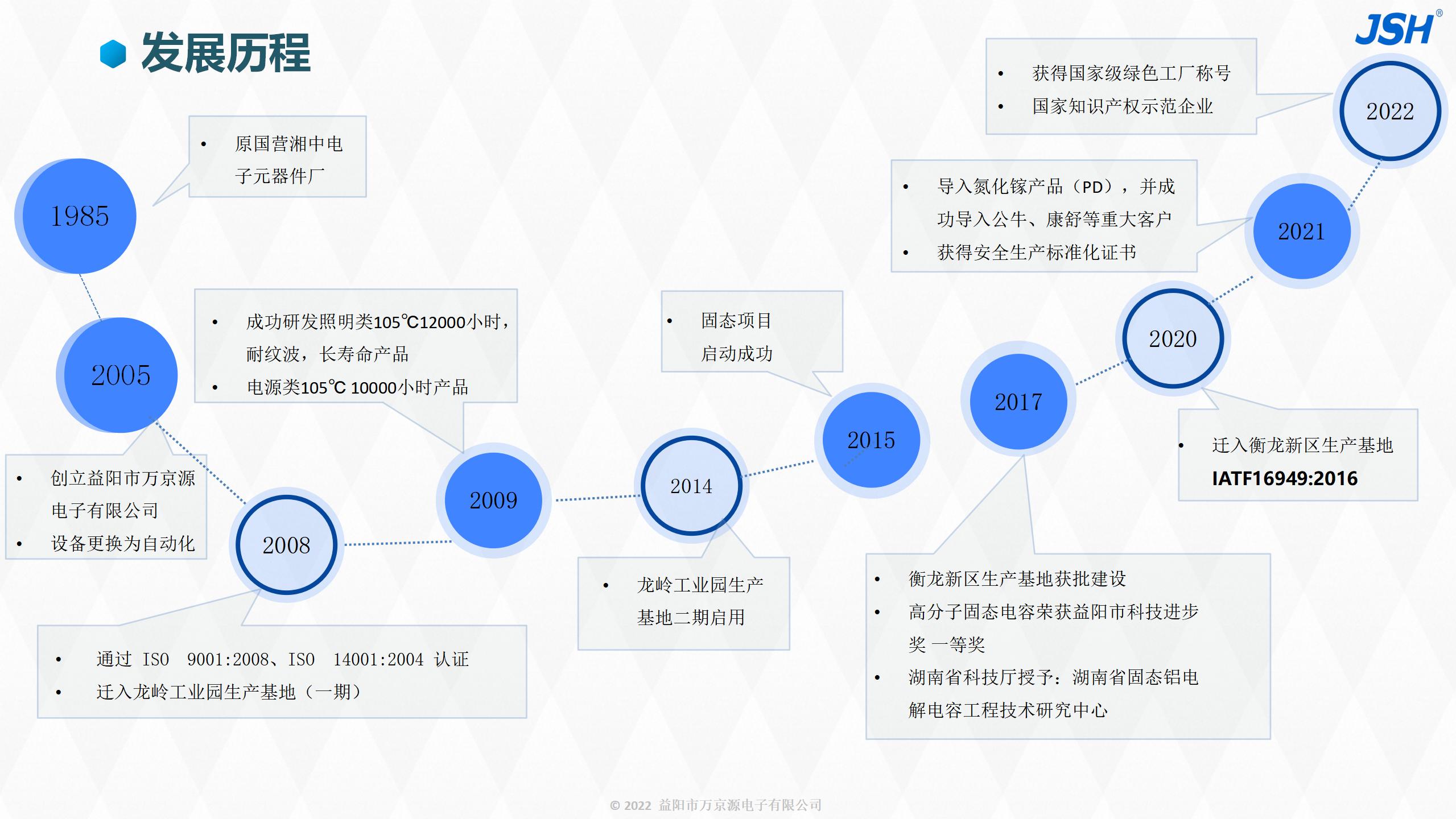 发展历程

JSH®

1985
• 原国营湘中电子元器件厂

2005
• 创立益阳市万京源电子有限公司
• 设备更换为自动化

2008
• 通过 ISO 9001:2008、ISO 14001:2004 认证
• 迁入龙岭工业园生产基地（一期）

2009
• 成功研发照明类105℃12000小时，耐纹波，长寿命产品
• 电源类105℃ 10000小时产品

2014
• 龙岭工业园生产基地二期启用

2015
• 固态项目启动成功

2017
• 衡龙新区生产基地获批建设
• 高分子固态电容荣获益阳市科技进步奖 一等奖
• 湖南省科技厅授予：湖南省固态铝电解电容工程技术研究中心

2020
• 迁入衡龙新区生产基地 IATF16949:2016

2021
• 导入氮化镓产品（PD），并成功导入公牛、康舒等重大客户
• 获得安全生产标准化证书

2022
• 获得国家级绿色工厂称号
• 国家知识产权示范企业

© 2022 益阳市万京源电子有限公司